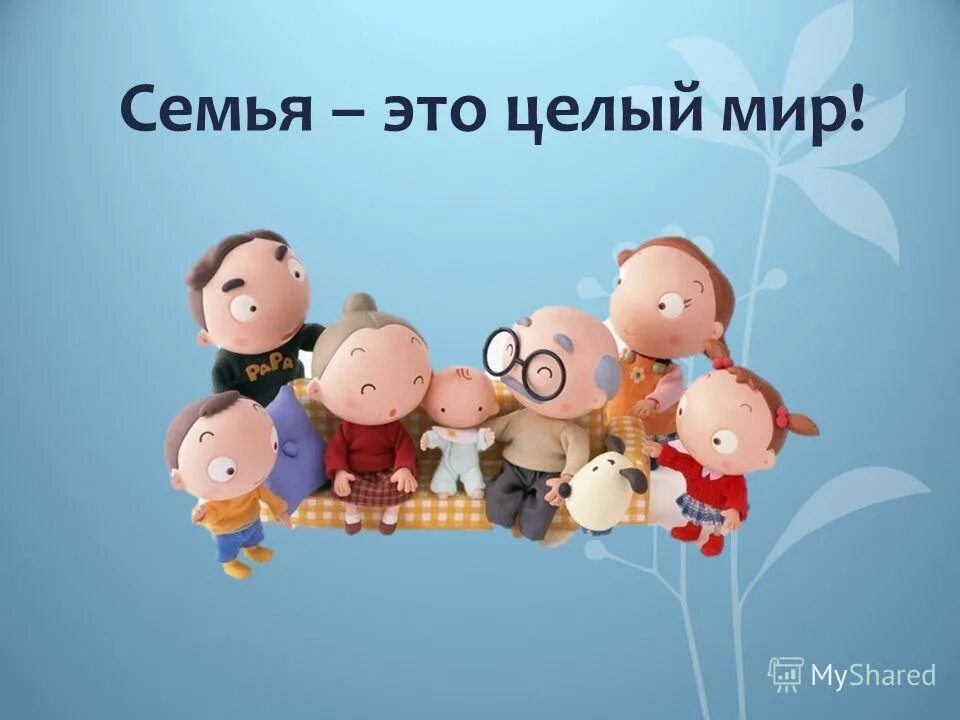 Семья – это целый мир!

PaPa

MyShared